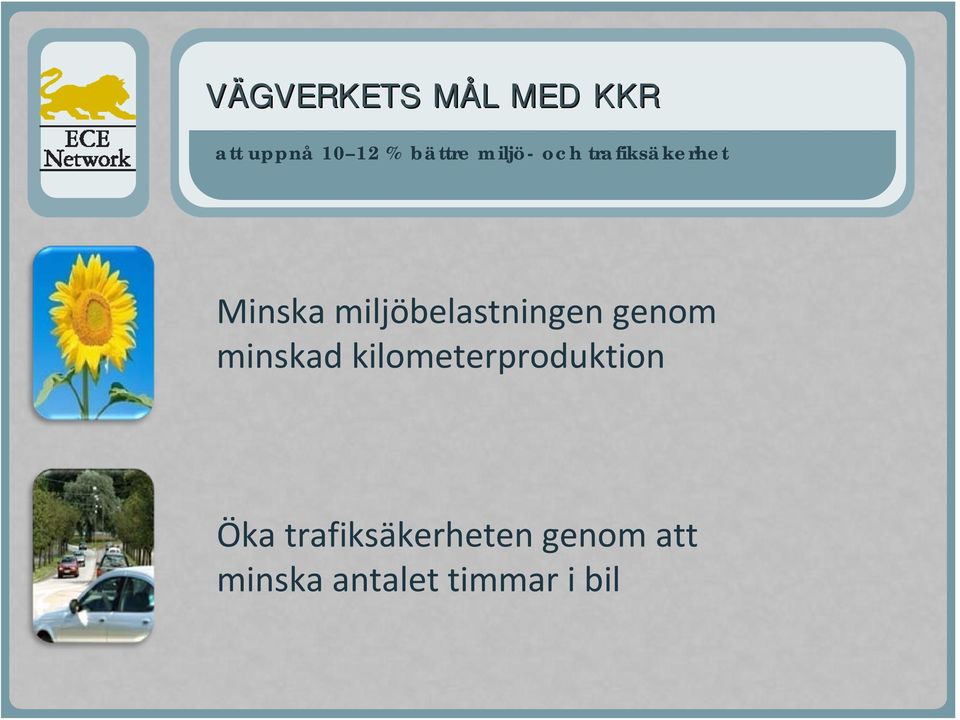 ECE
Network

VÄGVERKETS MÅL MED KKR

att uppnå 10–12 % bättre miljö- och trafiksäkerhet

Minska miljöbelastningen genom minskad kilometerproduktion

Öka trafiksäkerheten genom att minska antalet timmar i bil